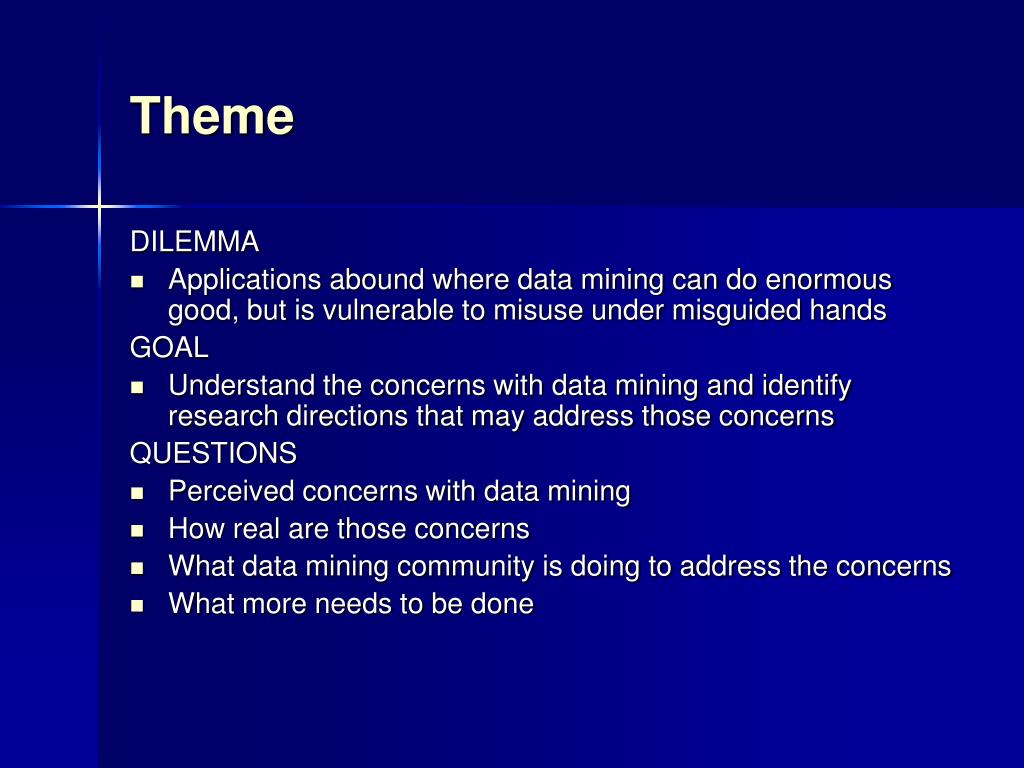 Theme

DILEMMA

- Applications abound where data mining can do enormous good, but is vulnerable to misuse under misguided hands

GOAL

- Understand the concerns with data mining and identify research directions that may address those concerns

QUESTIONS

- Perceived concerns with data mining
- How real are those concerns
- What data mining community is doing to address the concerns
- What more needs to be done